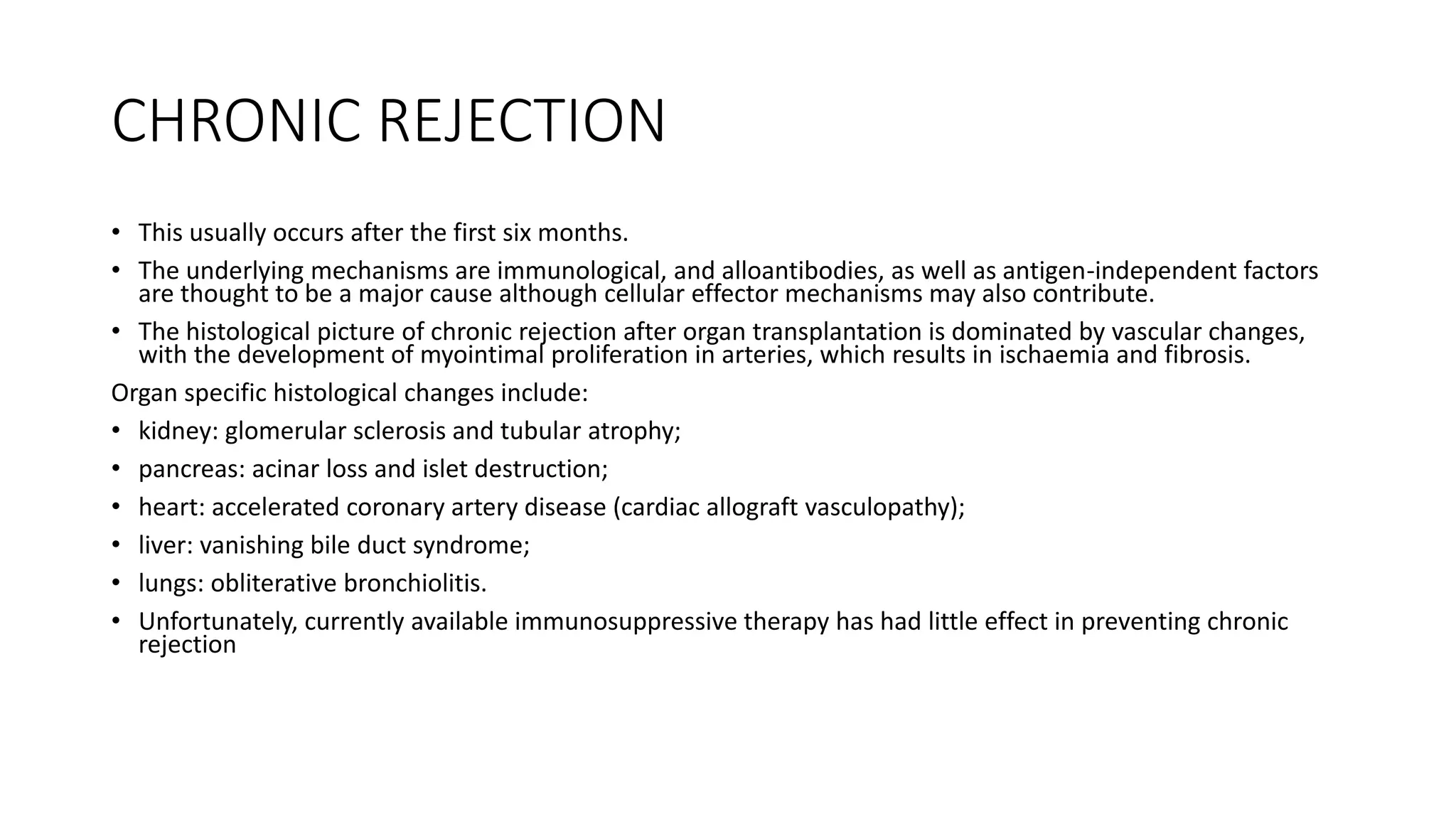 CHRONIC REJECTION

• This usually occurs after the first six months.

• The underlying mechanisms are immunological, and alloantibodies, as well as antigen-independent factors are thought to be a major cause although cellular effector mechanisms may also contribute.

• The histological picture of chronic rejection after organ transplantation is dominated by vascular changes, with the development of myointimal proliferation in arteries, which results in ischaemia and fibrosis.

Organ specific histological changes include:

• kidney: glomerular sclerosis and tubular atrophy;

• pancreas: acinar loss and islet destruction;

• heart: accelerated coronary artery disease (cardiac allograft vasculopathy);

• liver: vanishing bile duct syndrome;

• lungs: obliterative bronchiolitis.

• Unfortunately, currently available immunosuppressive therapy has had little effect in preventing chronic rejection